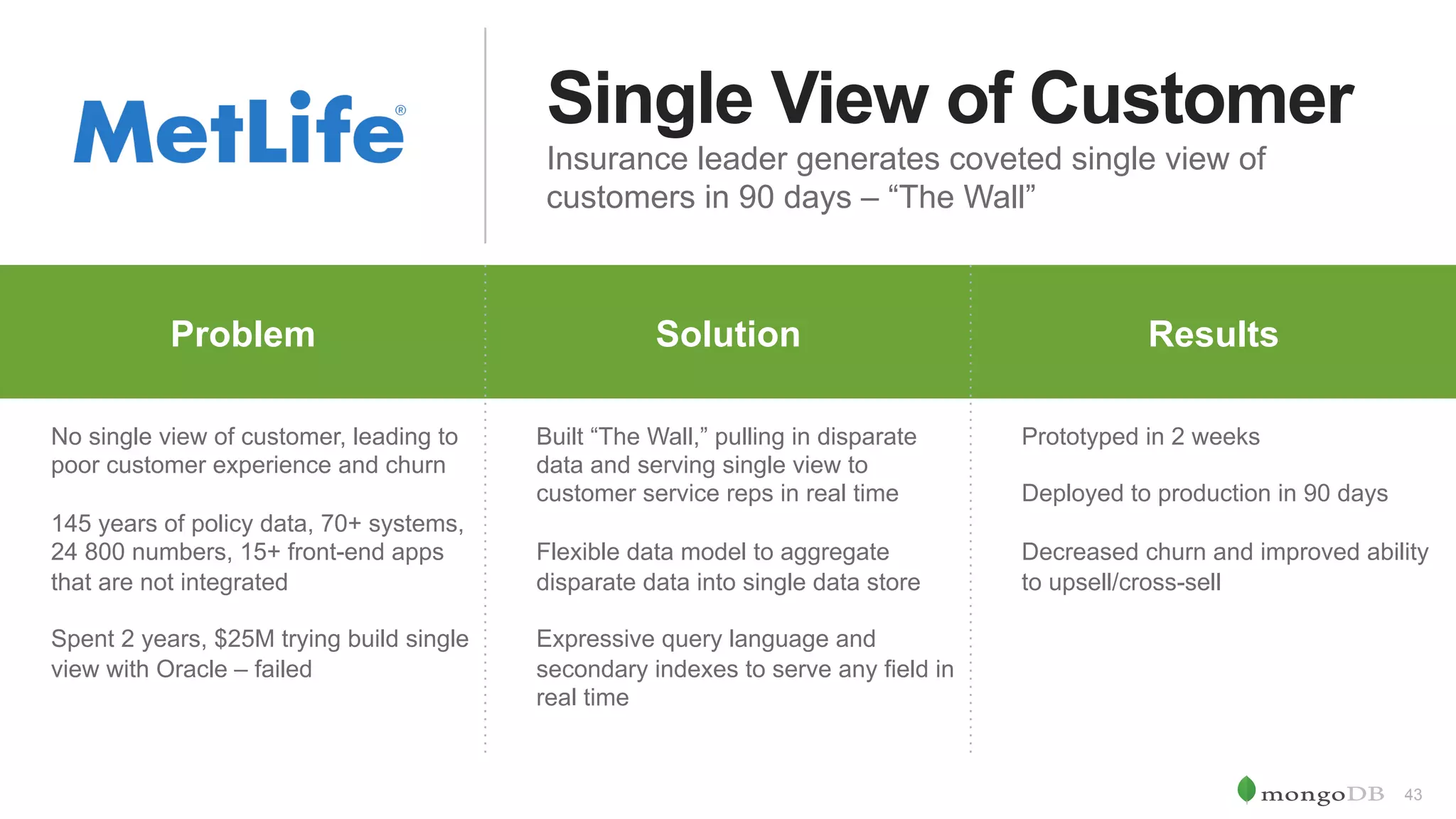 MetLife®

Single View of Customer

Insurance leader generates coveted single view of customers in 90 days – “The Wall”

Problem

No single view of customer, leading to poor customer experience and churn

145 years of policy data, 70+ systems, 24 800 numbers, 15+ front-end apps that are not integrated

Spent 2 years, $25M trying build single view with Oracle – failed

Solution

Built “The Wall,” pulling in disparate data and serving single view to customer service reps in real time

Flexible data model to aggregate disparate data into single data store

Expressive query language and secondary indexes to serve any field in real time

Results

Prototyped in 2 weeks

Deployed to production in 90 days

Decreased churn and improved ability to upsell/cross-sell

mongoDB 43